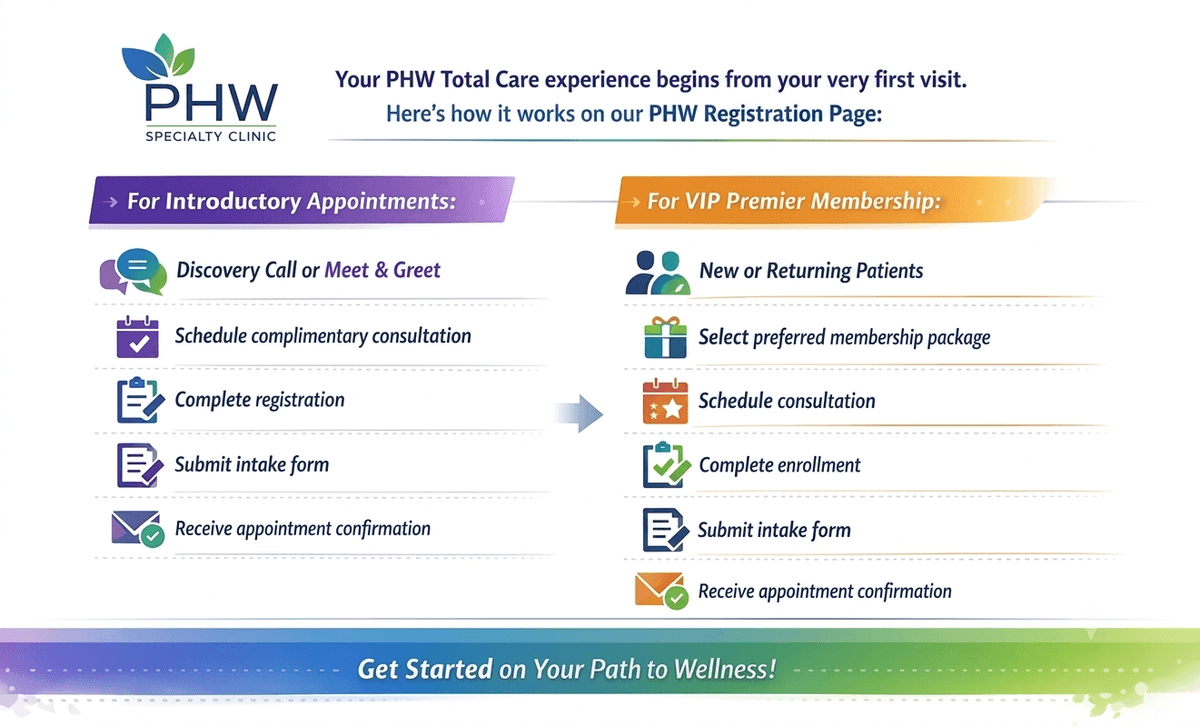 PHW
SPECIALTY CLINIC

Your PHW Total Care experience begins from your very first visit.
Here's how it works on our PHW Registration Page:

→ For Introductory Appointments:

Discovery Call or Meet & Greet

Schedule complimentary consultation

Complete registration

Submit intake form

Receive appointment confirmation

→ For VIP Premier Membership:

New or Returning Patients

Select preferred membership package

Schedule consultation

Complete enrollment

Submit intake form

Receive appointment confirmation

Get Started on Your Path to Wellness!